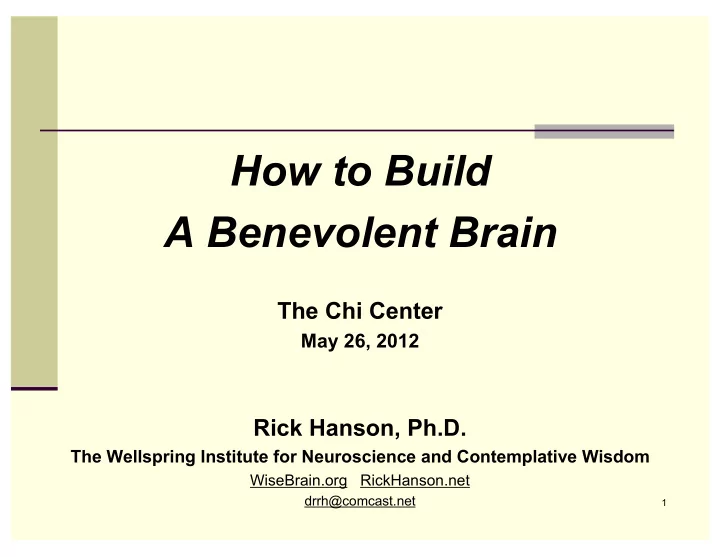 How to Build
A Benevolent Brain

The Chi Center
May 26, 2012

Rick Hanson, Ph.D.
The Wellspring Institute for Neuroscience and Contemplative Wisdom
WiseBrain.org RickHanson.net
drrh@comcast.net

1